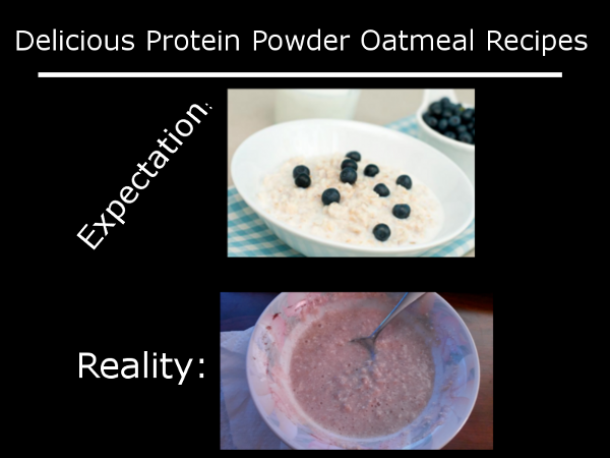 Delicious Protein Powder Oatmeal Recipes

Expectation:

Reality: